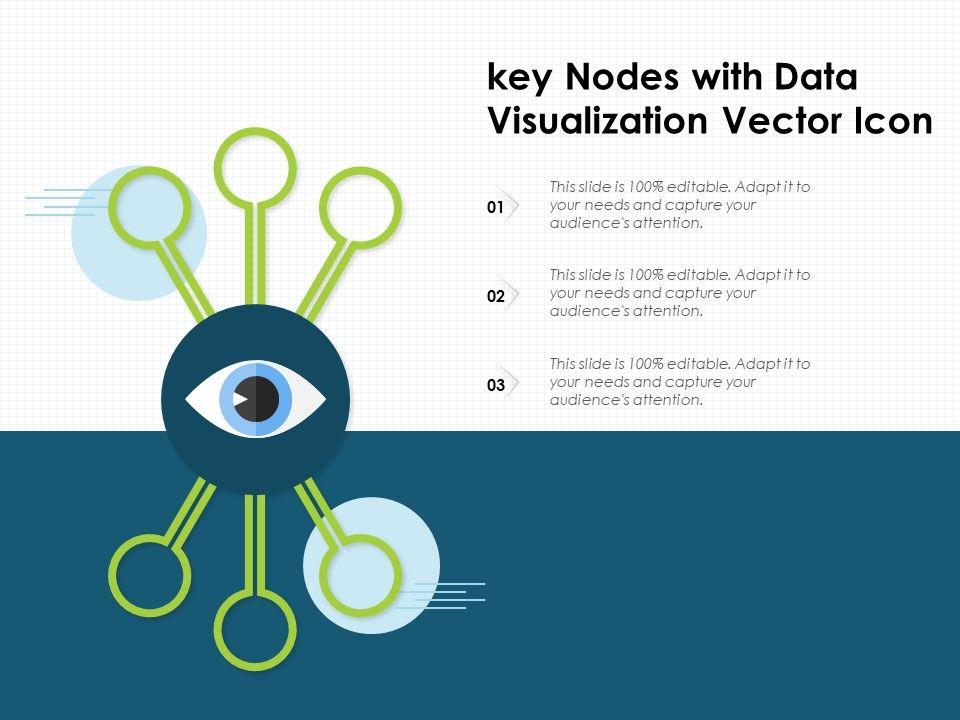 key Nodes with Data Visualization Vector Icon

01

This slide is 100% editable. Adapt it to your needs and capture your audience's attention.

02

This slide is 100% editable. Adapt it to your needs and capture your audience's attention.

03

This slide is 100% editable. Adapt it to your needs and capture your audience's attention.